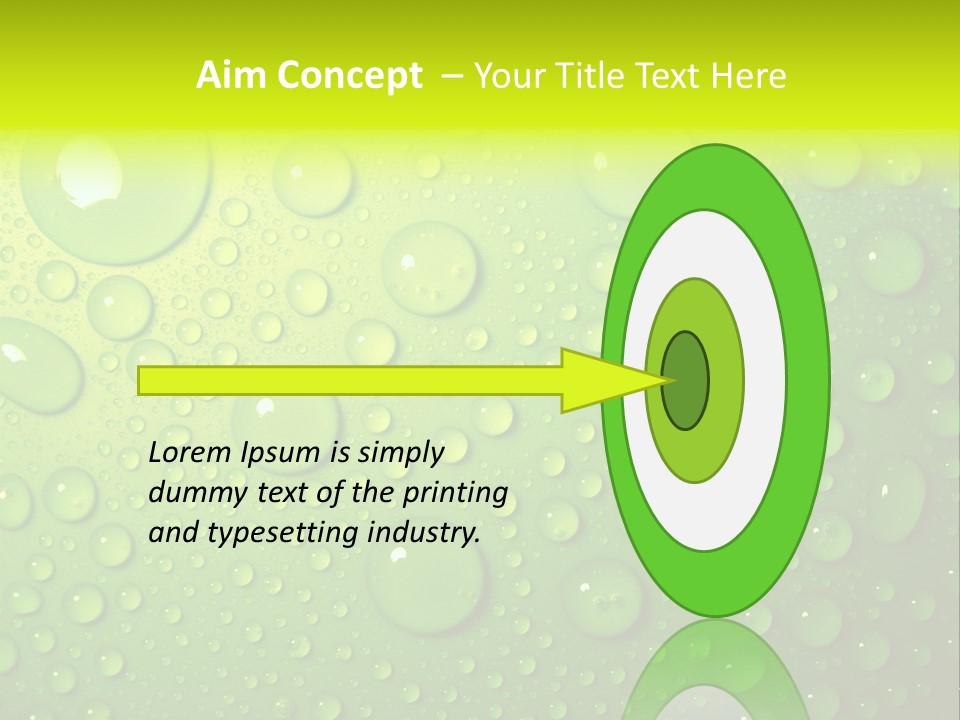 Aim Concept – Your Title Text Here

Lorem Ipsum is simply dummy text of the printing and typesetting industry.